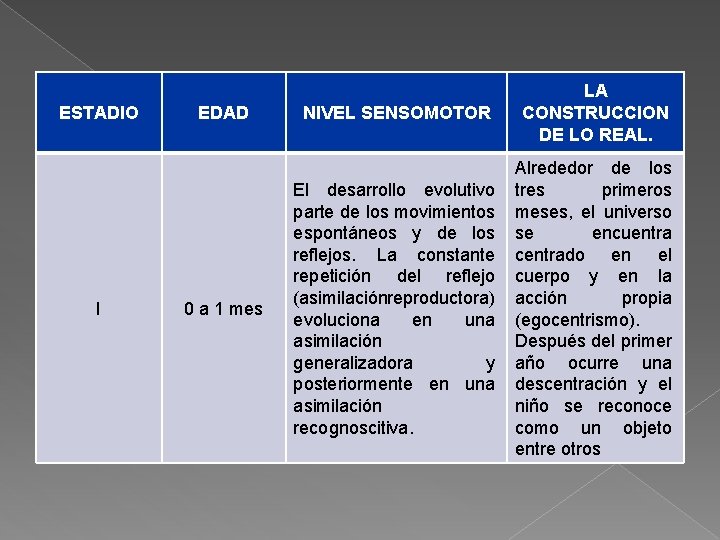 | ESTADIO | EDAD | NIVEL SENSOMOTOR | LA CONSTRUCCION DE LO REAL. |
|---|---|---|---|
| I | 0 a 1 mes | El desarrollo evolutivo parte de los movimientos espontáneos y de los reflejos. La constante repetición del reflejo (asimilaciónreproductora) evoluciona en una asimilación generalizadora y posteriormente en una asimilación recognoscitiva. | Alrededor de los tres primeros meses, el universo se encuentra centrado en el cuerpo y en la acción propia (egocentrismo). Después del primer año ocurre una descentración y el niño se reconoce como un objeto entre otros |